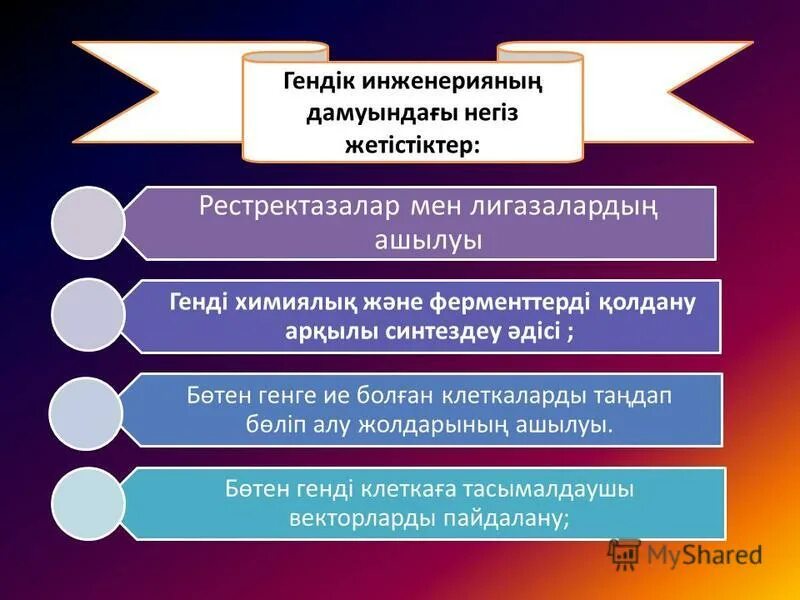 Гендік инженерияның дамуындағы негіз жетістіктер:

Рестректазалар мен лигазалардың ашылуы

Генді химиялық және ферменттерді қолдану арқылы синтездеу әдісі ;

Бөтен генге ие болған клеткаларды таңдап бөліп алу жолдарының ашылуы.

Бөтен генді клеткаға тасымалдаушы векторларды пайдалану;

MyShared